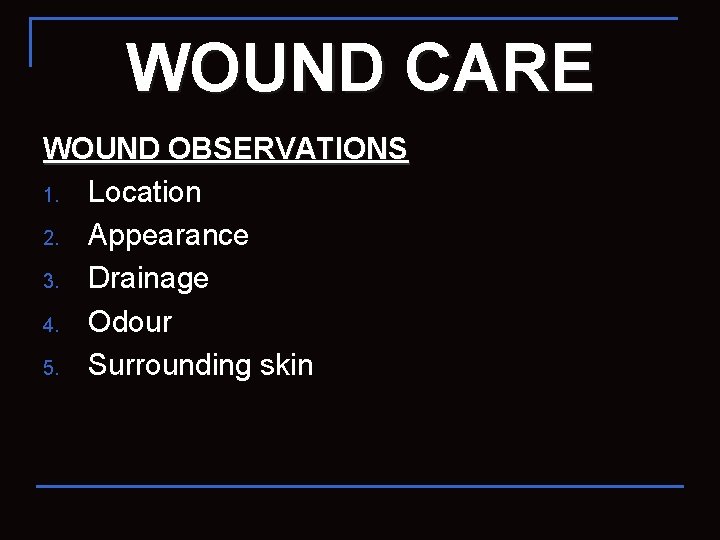 WOUND CARE

WOUND OBSERVATIONS

1. Location
2. Appearance
3. Drainage
4. Odour
5. Surrounding skin